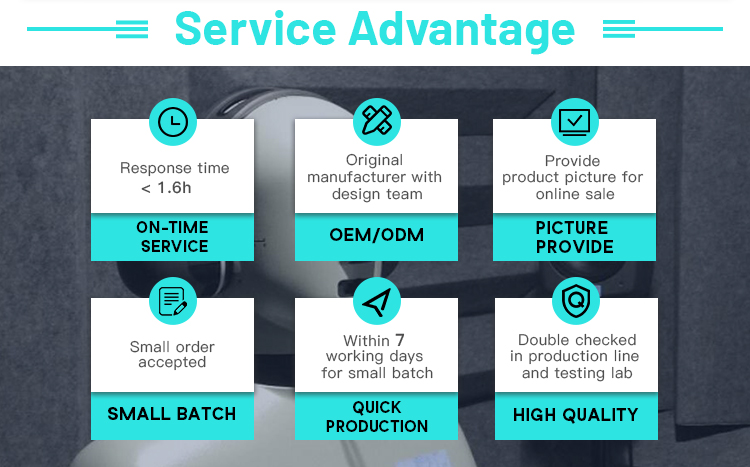 Service Advantage

Response time
< 1.6h

ON-TIME SERVICE

Original manufacturer with design team

OEM/ODM

Provide product picture for online sale

PICTURE PROVIDE

Small order accepted

SMALL BATCH

Within 7 working days for small batch

QUICK PRODUCTION

Double checked in production line and testing lab

HIGH QUALITY